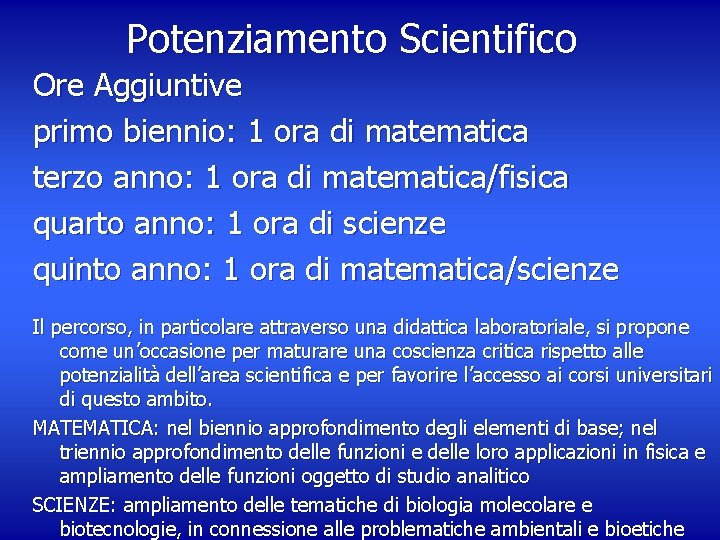 Potenziamento Scientifico

Ore Aggiuntive

primo biennio: 1 ora di matematica

terzo anno: 1 ora di matematica/fisica

quarto anno: 1 ora di scienze

quinto anno: 1 ora di matematica/scienze

Il percorso, in particolare attraverso una didattica laboratoriale, si propone come un'occasione per maturare una coscienza critica rispetto alle potenzialità dell'area scientifica e per favorire l'accesso ai corsi universitari di questo ambito.

MATEMATICA: nel biennio approfondimento degli elementi di base; nel triennio approfondimento delle funzioni e delle loro applicazioni in fisica e ampliamento delle funzioni oggetto di studio analitico

SCIENZE: ampliamento delle tematiche di biologia molecolare e biotecnologie, in connessione alle problematiche ambientali e bioetiche